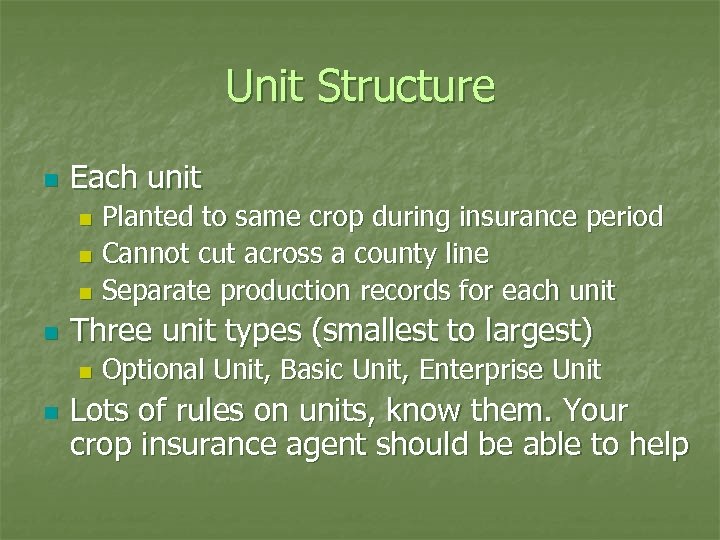 Unit Structure

- Each unit
  - Planted to same crop during insurance period
  - Cannot cut across a county line
  - Separate production records for each unit
- Three unit types (smallest to largest)
  - Optional Unit, Basic Unit, Enterprise Unit
- Lots of rules on units, know them. Your crop insurance agent should be able to help